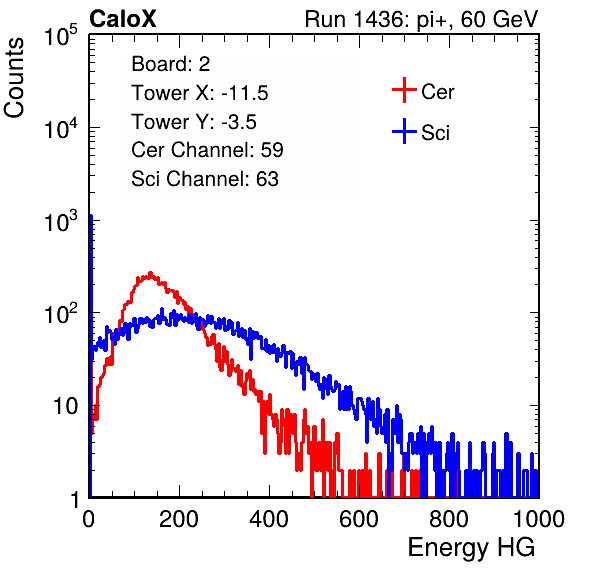 CaloX

Run 1436: pi+, 60 GeV

Counts

$10^5$
$10^4$
$10^3$
$10^2$
10
1

Board: 2
Tower X: -11.5
Tower Y: -3.5
Cer Channel: 59
Sci Channel: 63

Cer
Sci

0 200 400 600 800 1000

Energy HG